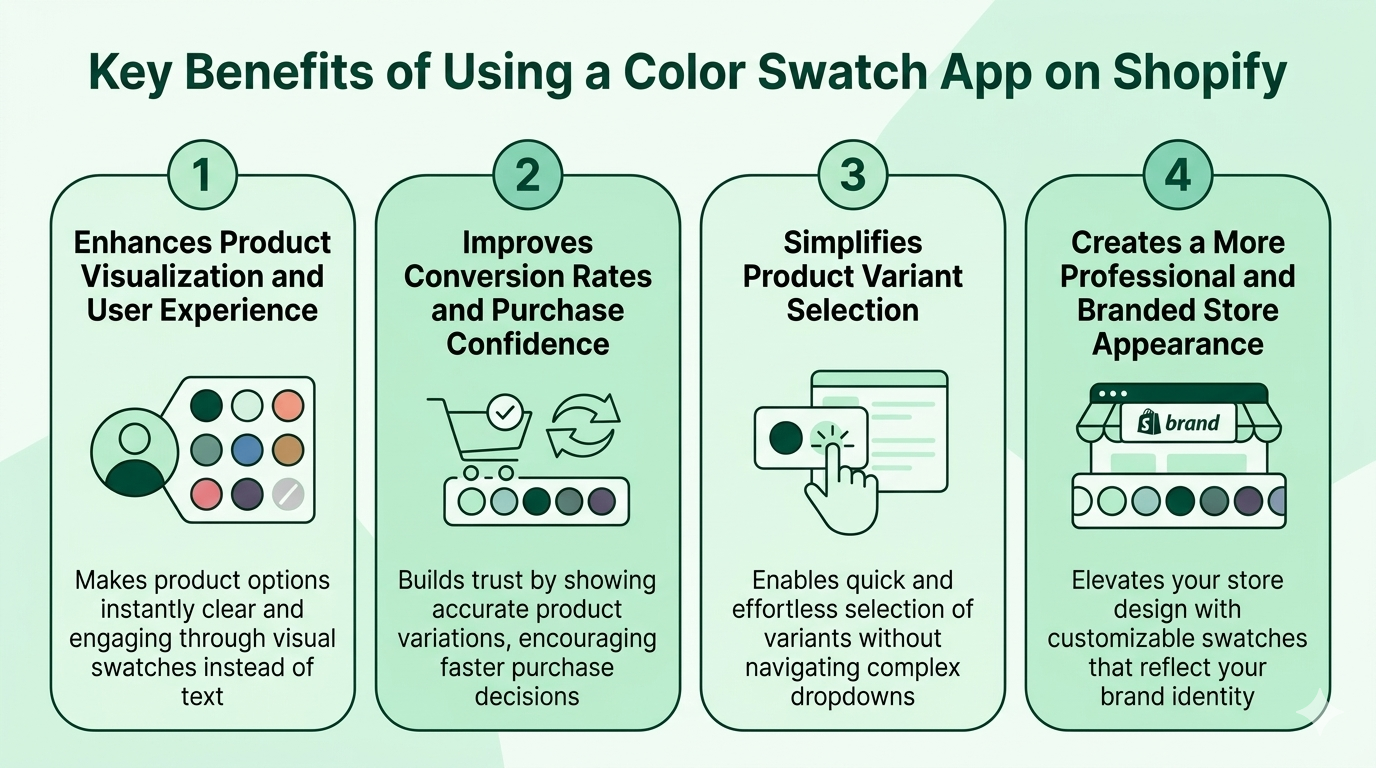 Key Benefits of Using a Color Swatch App on Shopify

1

Enhances Product Visualization and User Experience

Makes product options instantly clear and engaging through visual swatches instead of text

2

Improves Conversion Rates and Purchase Confidence

Builds trust by showing accurate product variations, encouraging faster purchase decisions

3

Simplifies Product Variant Selection

Enables quick and effortless selection of variants without navigating complex dropdowns

4

Creates a More Professional and Branded Store Appearance

brand

Elevates your store design with customizable swatches that reflect your brand identity